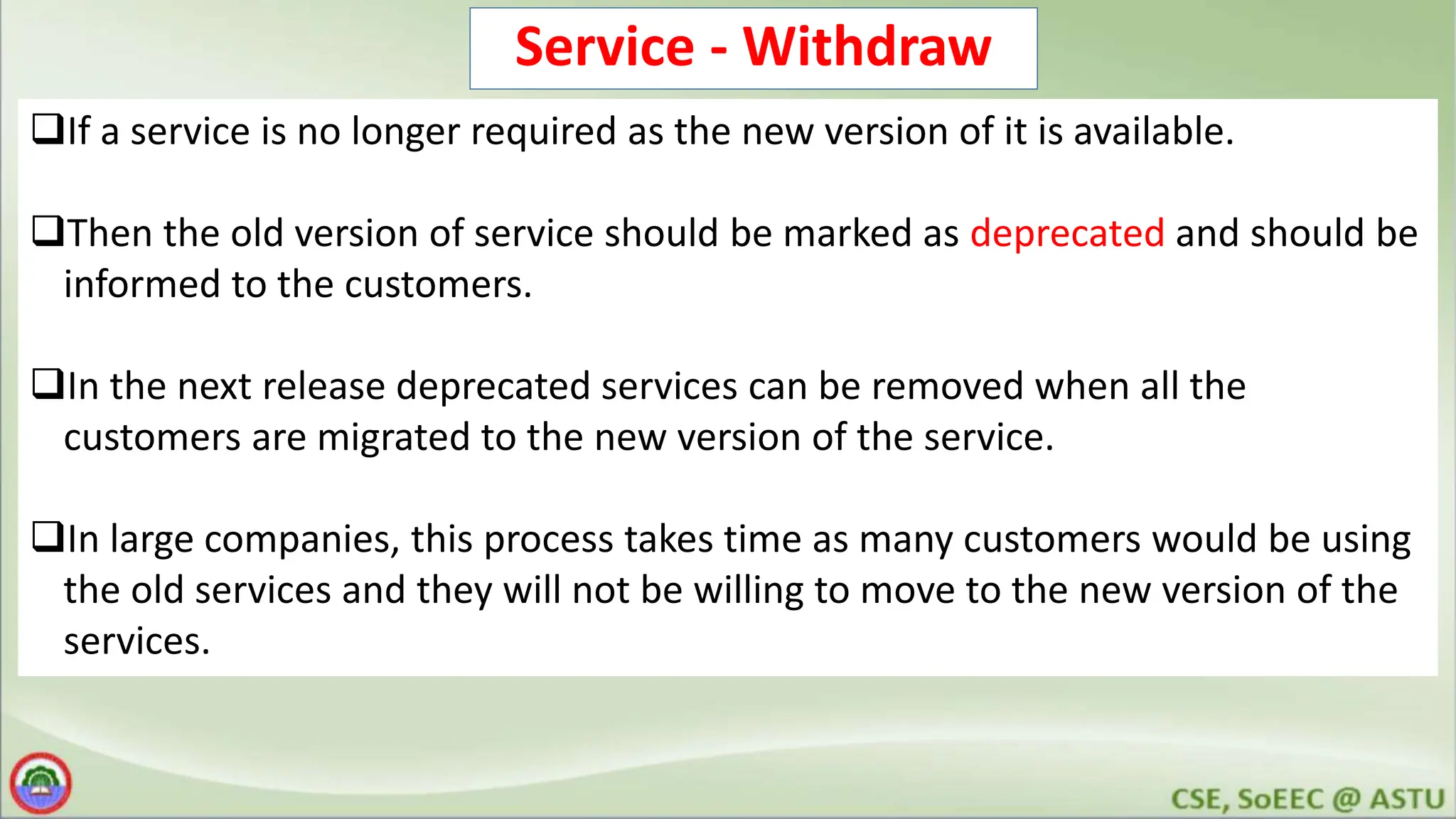 Service - Withdraw

❑If a service is no longer required as the new version of it is available.

❑Then the old version of service should be marked as deprecated and should be informed to the customers.

❑In the next release deprecated services can be removed when all the customers are migrated to the new version of the service.

❑In large companies, this process takes time as many customers would be using the old services and they will not be willing to move to the new version of the services.

CSE, SoEEC @ ASTU